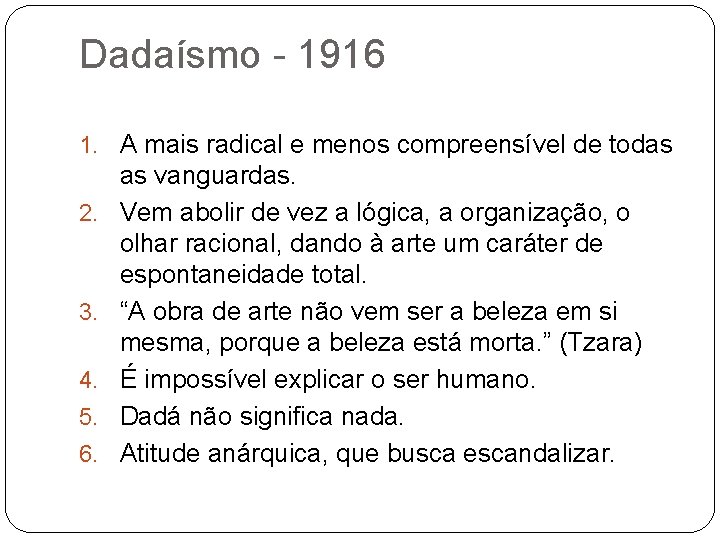 Dadaísmo - 1916

1. A mais radical e menos compreensível de todas as vanguardas.
2. Vem abolir de vez a lógica, a organização, o olhar racional, dando à arte um caráter de espontaneidade total.
3. “A obra de arte não vem ser a beleza em si mesma, porque a beleza está morta.” (Tzara)
4. É impossível explicar o ser humano.
5. Dadá não significa nada.
6. Atitude anárquica, que busca escandalizar.